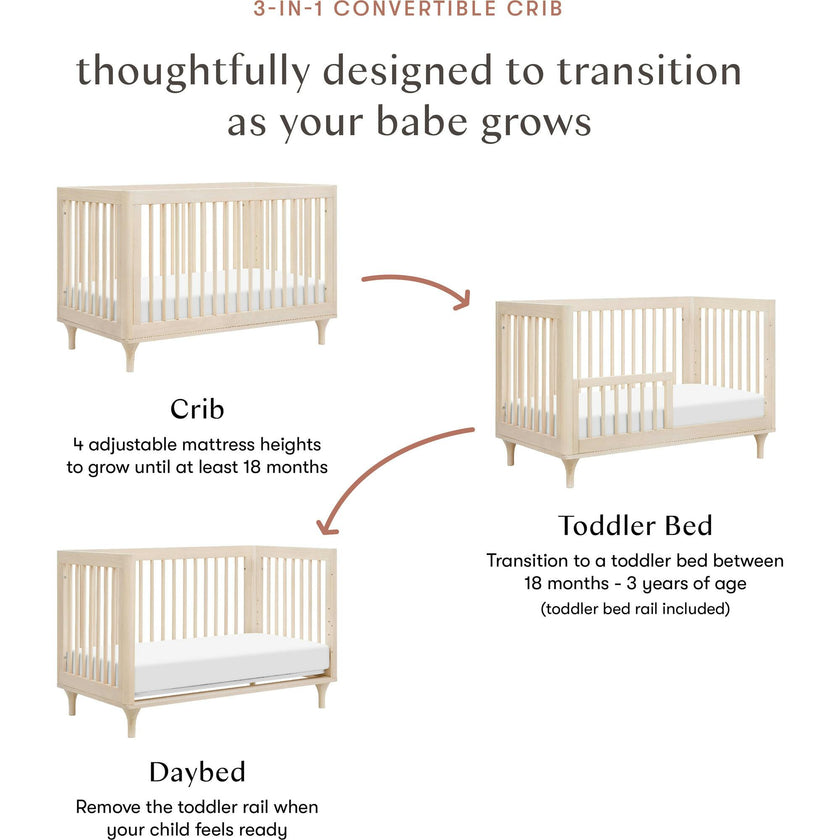 3-IN-1 CONVERTIBLE CRIB

thoughtfully designed to transition as your babe grows

Crib

4 adjustable mattress heights to grow until at least 18 months

Toddler Bed

Transition to a toddler bed between 18 months - 3 years of age

(toddler bed rail included)

Daybed

Remove the toddler rail when your child feels ready